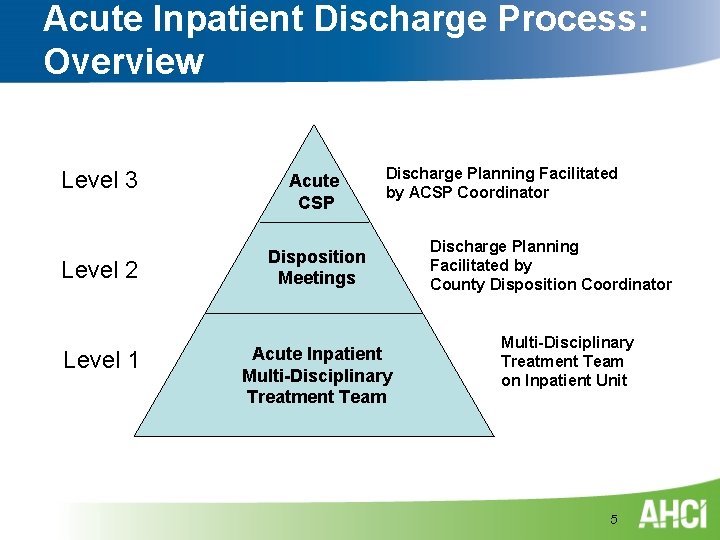 Acute Inpatient Discharge Process: Overview

Level 3

Acute CSP

Discharge Planning Facilitated by ACSP Coordinator

Level 2

Disposition Meetings

Discharge Planning Facilitated by County Disposition Coordinator

Level 1

Acute Inpatient Multi-Disciplinary Treatment Team

Multi-Disciplinary Treatment Team on Inpatient Unit

5

AHCI